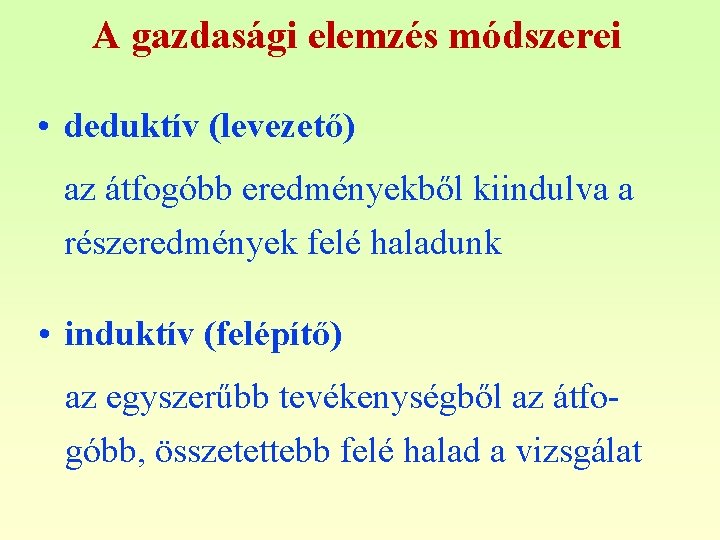 A gazdasági elemzés módszerei

• deduktív (levezető)

az átfogóbb eredményekből kiindulva a részeredmények felé haladunk

• induktív (felépítő)

az egyszerűbb tevékenységből az átfogóbb, összetettebb felé halad a vizsgálat